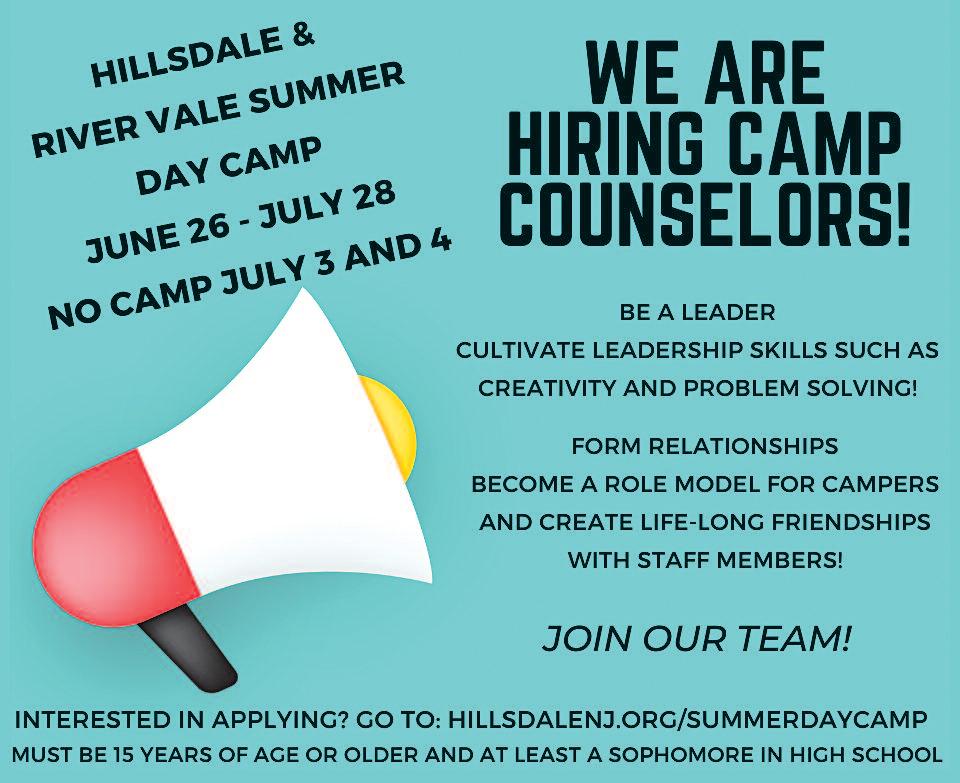 HILLSDALE & RIVER VALE SUMMER DAY CAMP
JUNE 26 - JULY 28
NO CAMP JULY 3 AND 4

WE ARE HIRING CAMP COUNSELORS!

BE A LEADER
CULTIVATE LEADERSHIP SKILLS SUCH AS CREATIVITY AND PROBLEM SOLVING!

FORM RELATIONSHIPS
BECOME A ROLE MODEL FOR CAMPERS AND CREATE LIFE-LONG FRIENDSHIPS WITH STAFF MEMBERS!

JOIN OUR TEAM!

INTERESTED IN APPLYING? GO TO: HILLSDALENJ.ORG/SUMMERDAYCAMP
MUST BE 15 YEARS OF AGE OR OLDER AND AT LEAST A SOPHOMORE IN HIGH SCHOOL